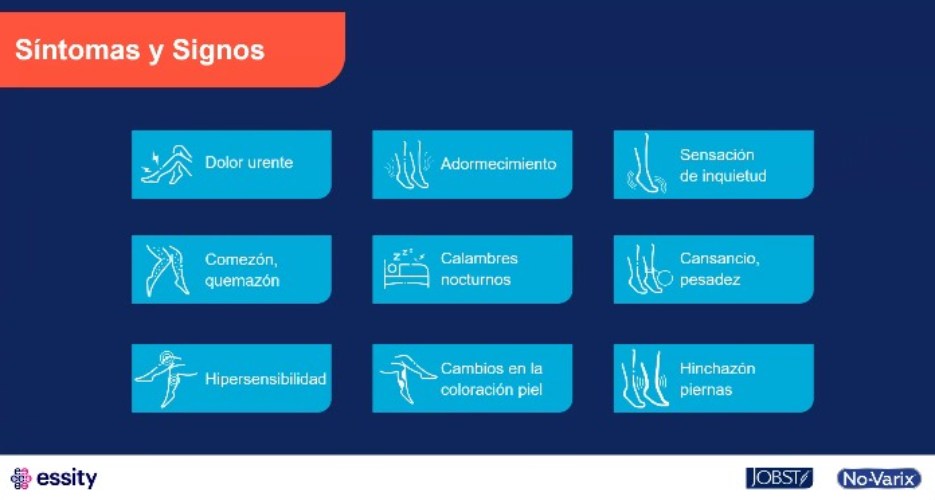 Síntomas y Signos

Dolor urente

Adormecimiento

Sensación de inquietud

Comezón, quemazón

Calambres nocturnos

Cansancio, pesadez

Hipersensibilidad

Cambios en la coloración piel

Hinchazón piernas

essity

JOBST

No-Varix